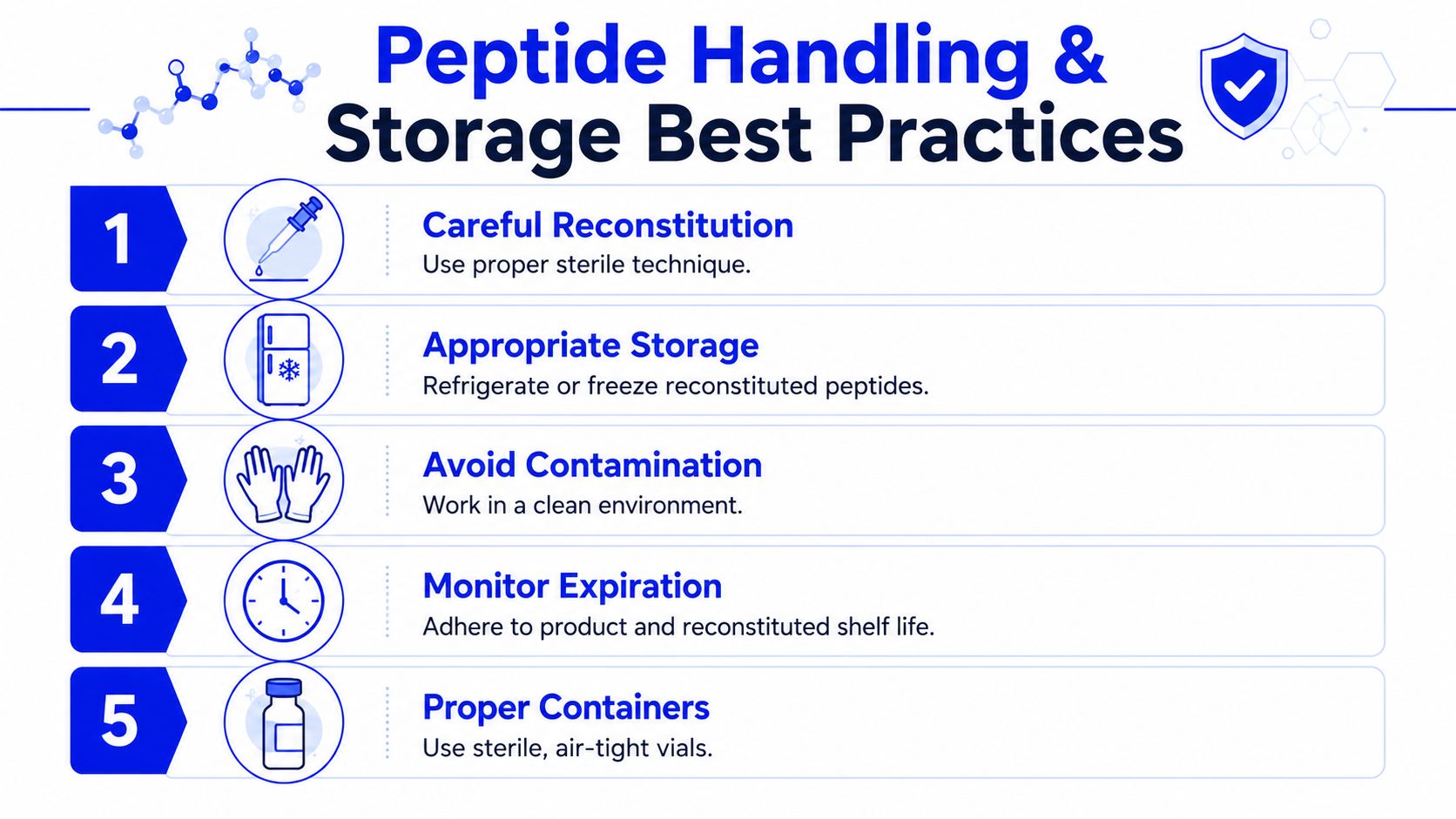 Peptide Handling & Storage Best Practices

1
Careful Reconstitution
Use proper sterile technique.

2
Appropriate Storage
Refrigerate or freeze reconstituted peptides.

3
Avoid Contamination
Work in a clean environment.

4
Monitor Expiration
Adhere to product and reconstituted shelf life.

5
Proper Containers
Use sterile, air-tight vials.